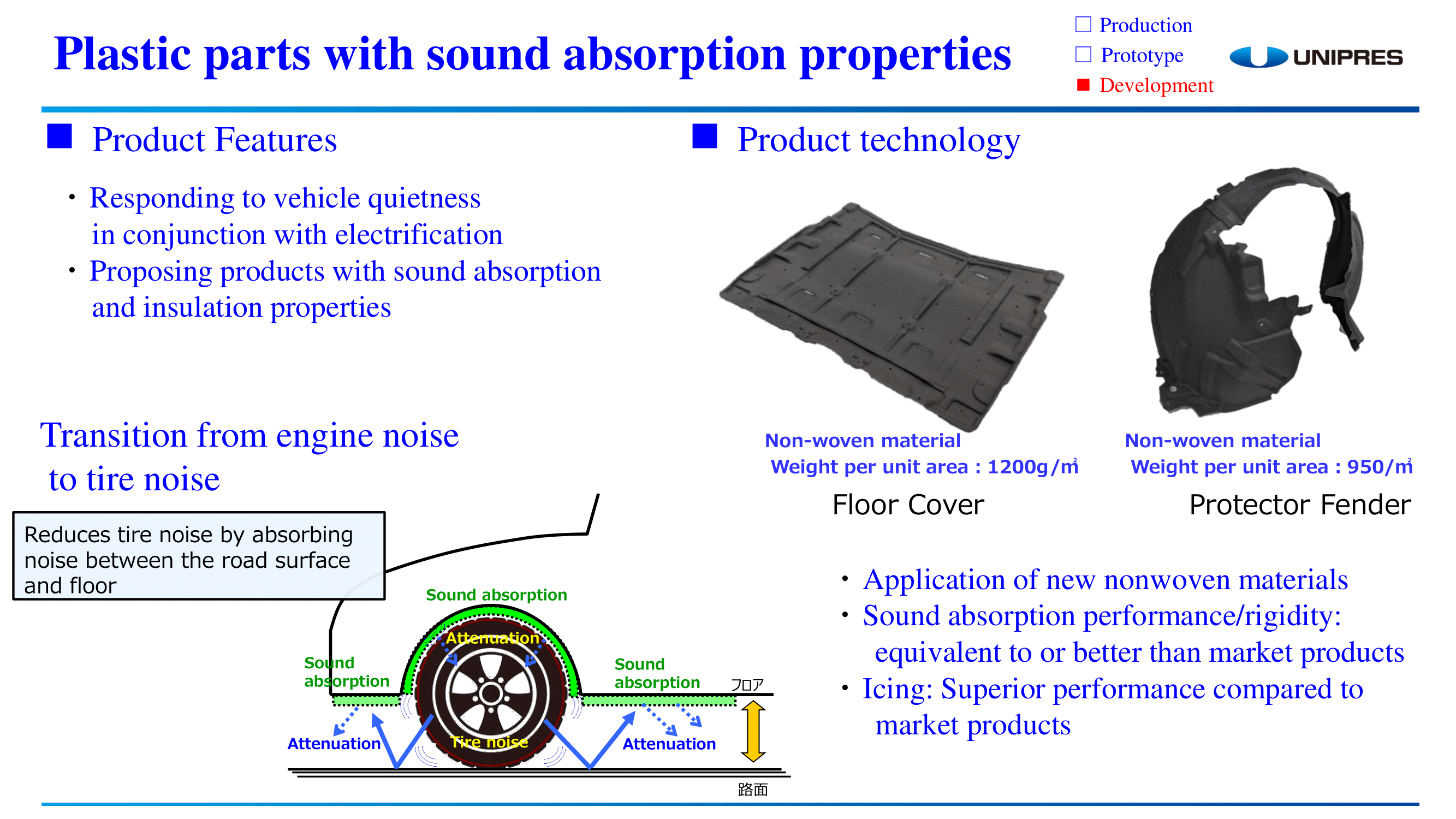 Plastic parts with sound absorption properties

□ Production
□ Prototype
■ Development

UNIPRES

■ Product Features

・Responding to vehicle quietness in conjunction with electrification
・Proposing products with sound absorption and insulation properties

Transition from engine noise to tire noise

Reduces tire noise by absorbing noise between the road surface and floor

Sound absorption

Attenuation

Sound absorption

Sound absorption

フロア

Attenuation

Tire noise

Attenuation

路面

■ Product technology

Non-woven material
Weight per unit area : 1200g/㎡

Floor Cover

Non-woven material
Weight per unit area : 950/㎡

Protector Fender

・Application of new nonwoven materials
・Sound absorption performance/rigidity: equivalent to or better than market products
・Icing: Superior performance compared to market products